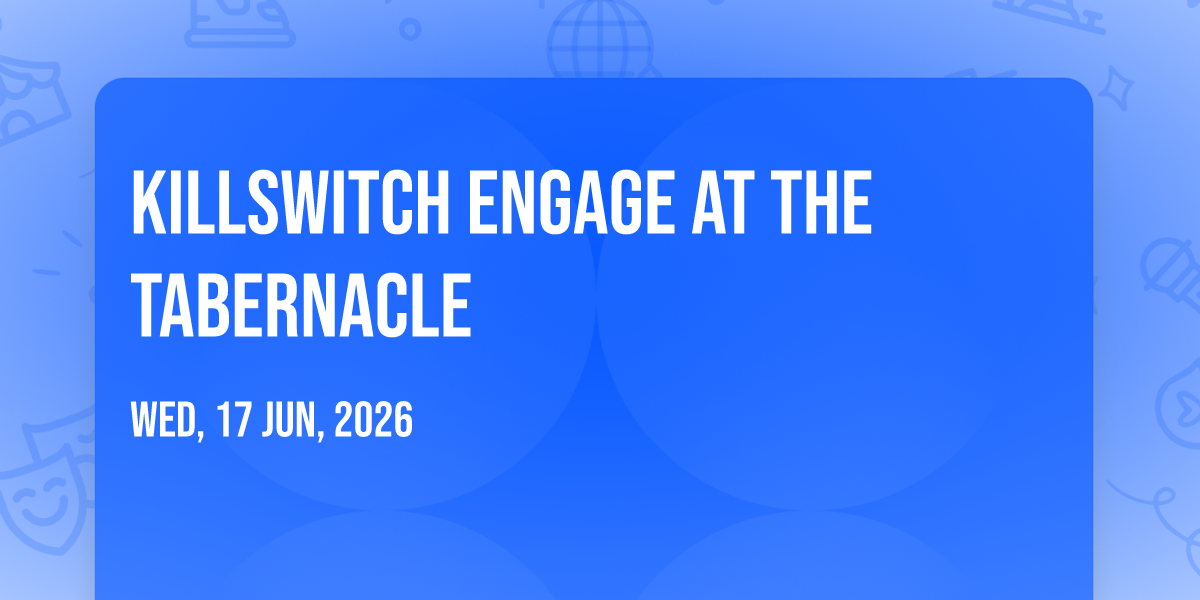 KILLSWITCH ENGAGE AT THE TABERNACLE

WED, 17 JUN, 2026